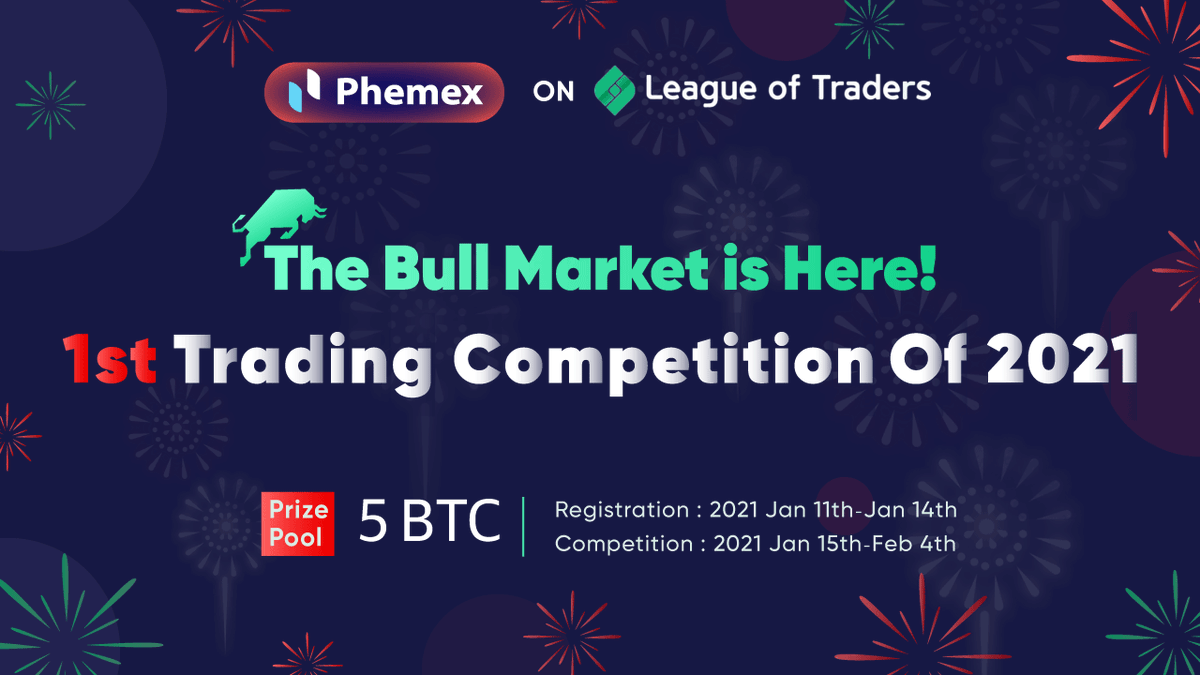 Phemex ON League of Traders

The Bull Market is Here!

1st Trading Competition Of 2021

Prize Pool 5 BTC

Registration : 2021 Jan 11th-Jan 14th
Competition : 2021 Jan 15th-Feb 4th